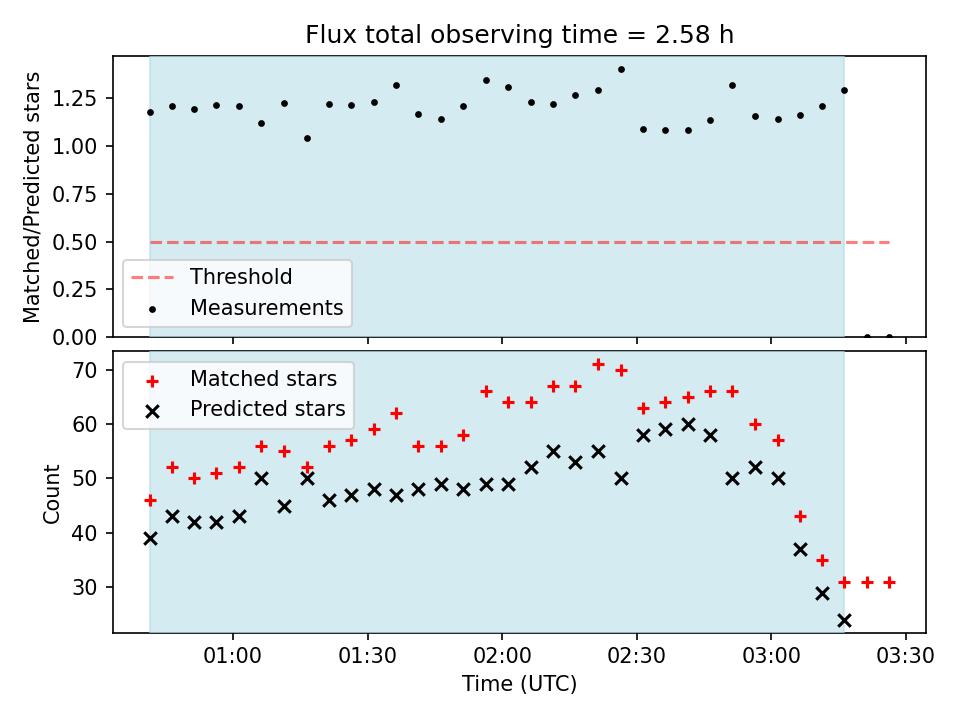 Flux total observing time = 2.58 h

Matched/Predicted stars

1.25
1.00
0.75
0.50
0.25
0.00

Threshold
Measurements

Matched stars
Predicted stars

Count

70
60
50
40
30

01:00
01:30
02:00
02:30
03:00
03:30

Time (UTC)